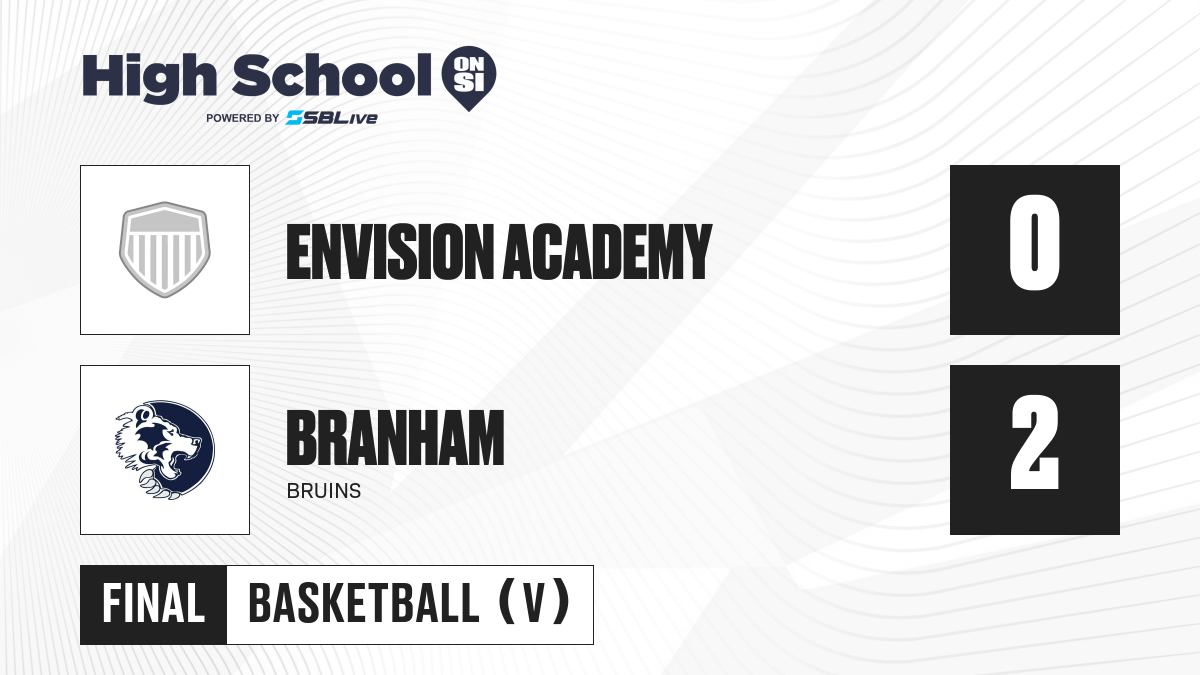 High School ON SI
POWERED BY SBLive

ENVISION ACADEMY

0

BRANHAM
BRUINS

2

FINAL BASKETBALL (V)